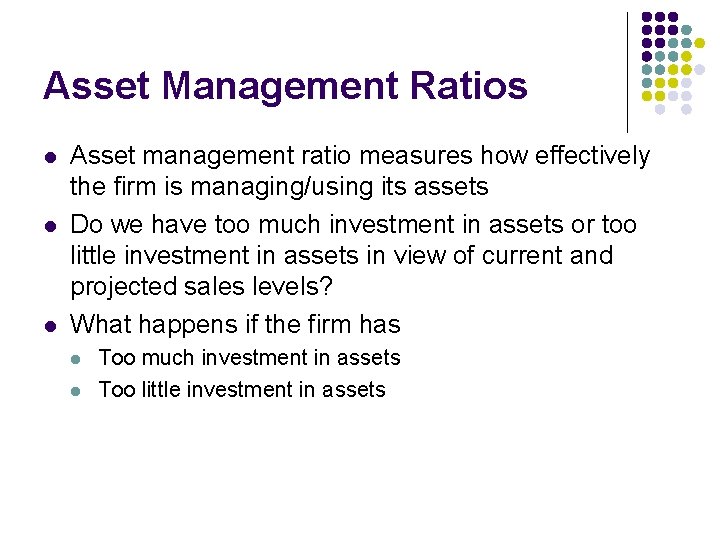 Asset Management Ratios

- Asset management ratio measures how effectively the firm is managing/using its assets
- Do we have too much investment in assets or too little investment in assets in view of current and projected sales levels?
- What happens if the firm has
  - Too much investment in assets
  - Too little investment in assets